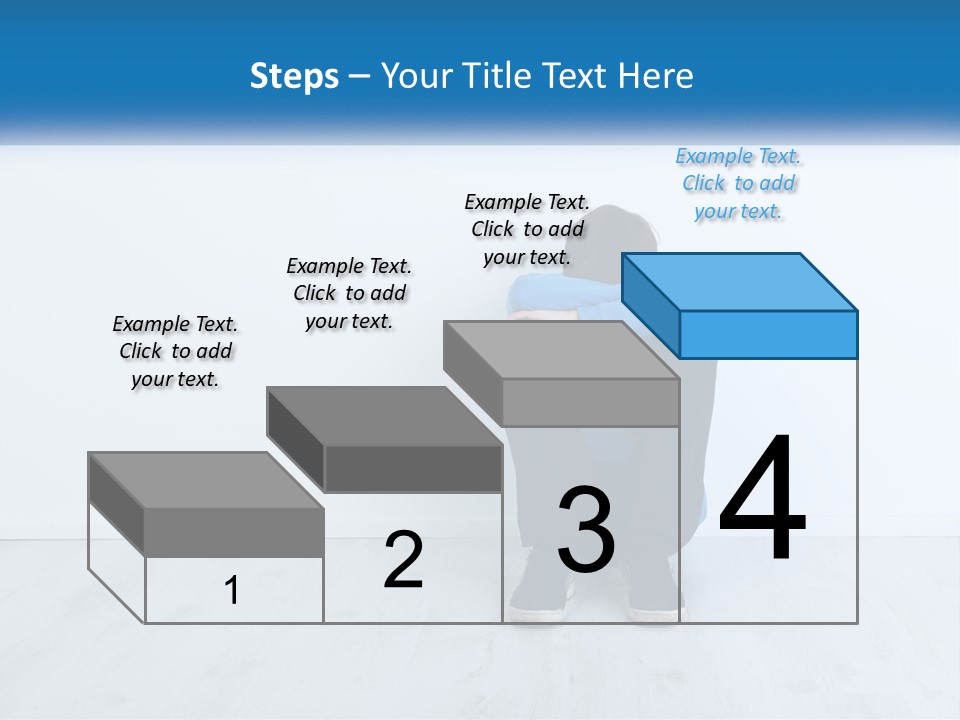 Steps – Your Title Text Here

Example Text. Click to add your text.

Example Text. Click to add your text.

Example Text. Click to add your text.

Example Text. Click to add your text.

1

2

3

4